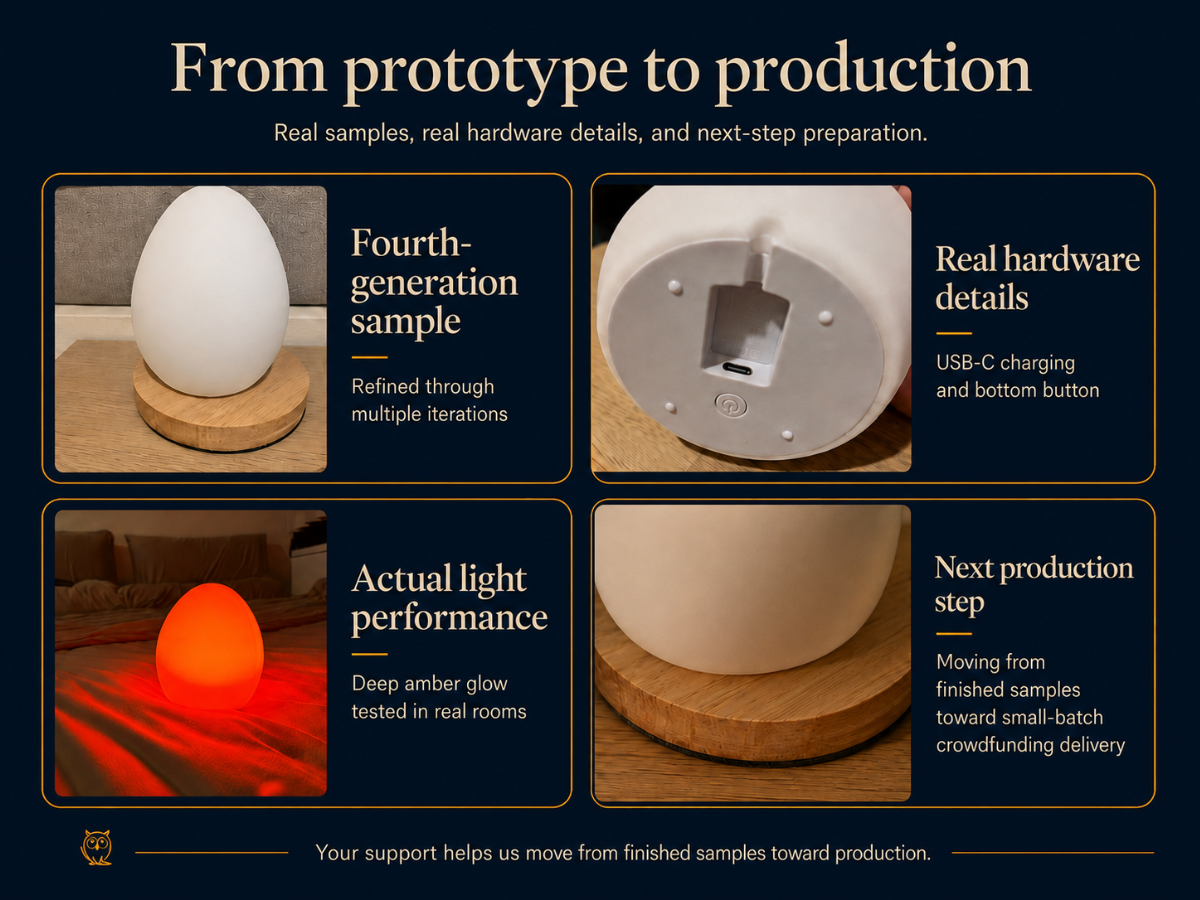 From prototype to production

Real samples, real hardware details, and next-step preparation.

Fourth-generation sample

Refined through multiple iterations

Real hardware details

USB-C charging and bottom button

Actual light performance

Deep amber glow tested in real rooms

Next production step

Moving from finished samples toward small-batch crowdfunding delivery

Your support helps us move from finished samples toward production.